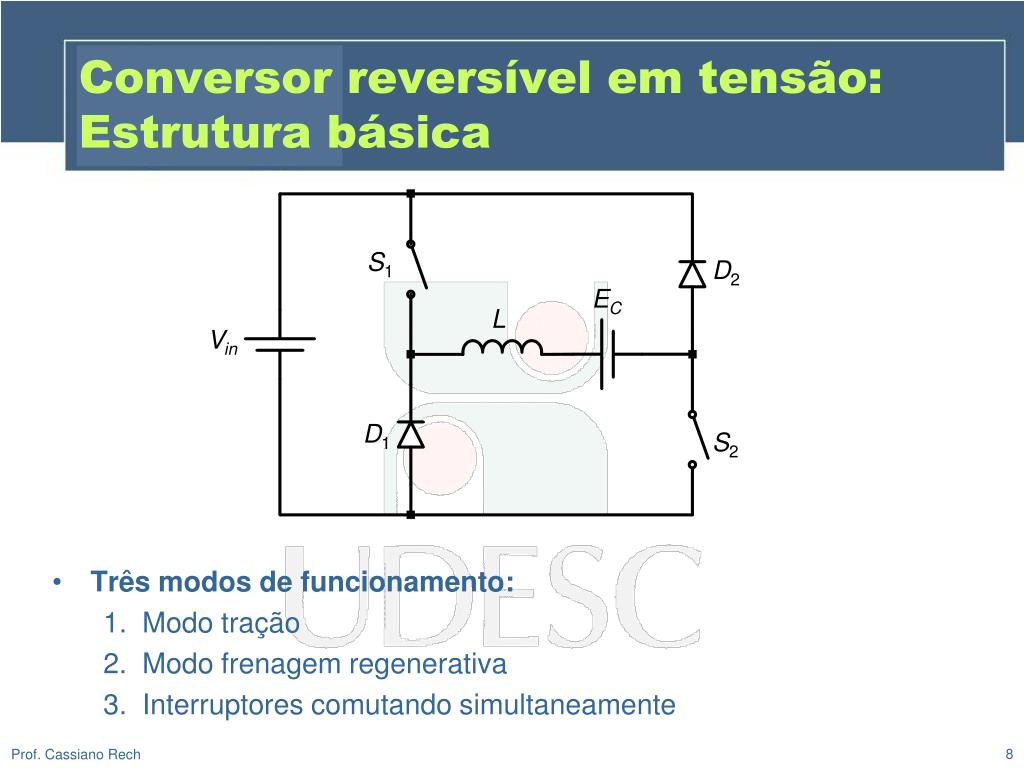 Conversor reversível em tensão: Estrutura básica

$S_1$

$D_2$

$E_C$

$L$

$V_{in}$

$D_1$

$S_2$

UDESC

• Três modos de funcionamento:
1. Modo tração
2. Modo frenagem regenerativa
3. Interruptores comutando simultaneamente

Prof. Cassiano Rech

8